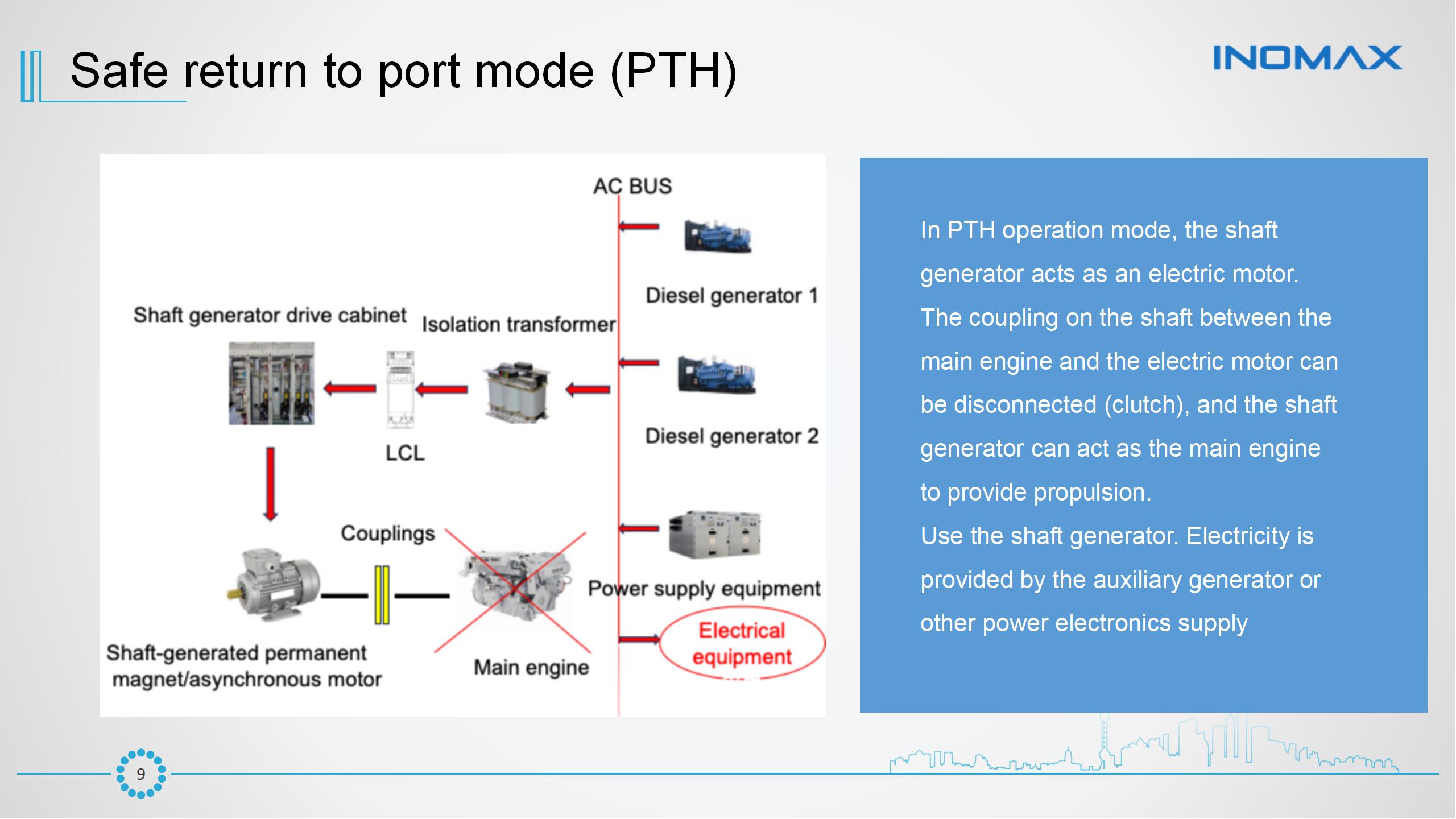 Safe return to port mode (PTH)

INOMAX

AC BUS

Diesel generator 1

Shaft generator drive cabinet

Isolation transformer

LCL

Diesel generator 2

Couplings

Power supply equipment

Electrical equipment

Shaft-generated permanent magnet/asynchronous motor

Main engine

In PTH operation mode, the shaft generator acts as an electric motor. The coupling on the shaft between the main engine and the electric motor can be disconnected (clutch), and the shaft generator can act as the main engine to provide propulsion.
Use the shaft generator. Electricity is provided by the auxiliary generator or other power electronics supply

9